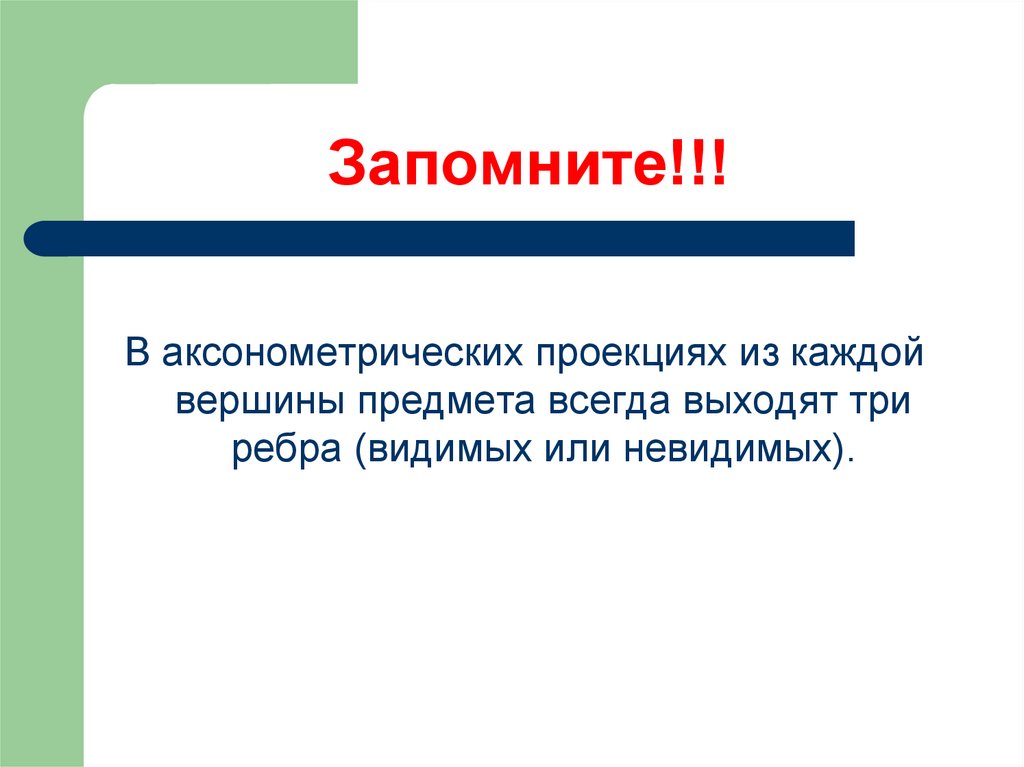 Запомните!!!

В аксонометрических проекциях из каждой вершины предмета всегда выходят три ребра (видимых или невидимых).